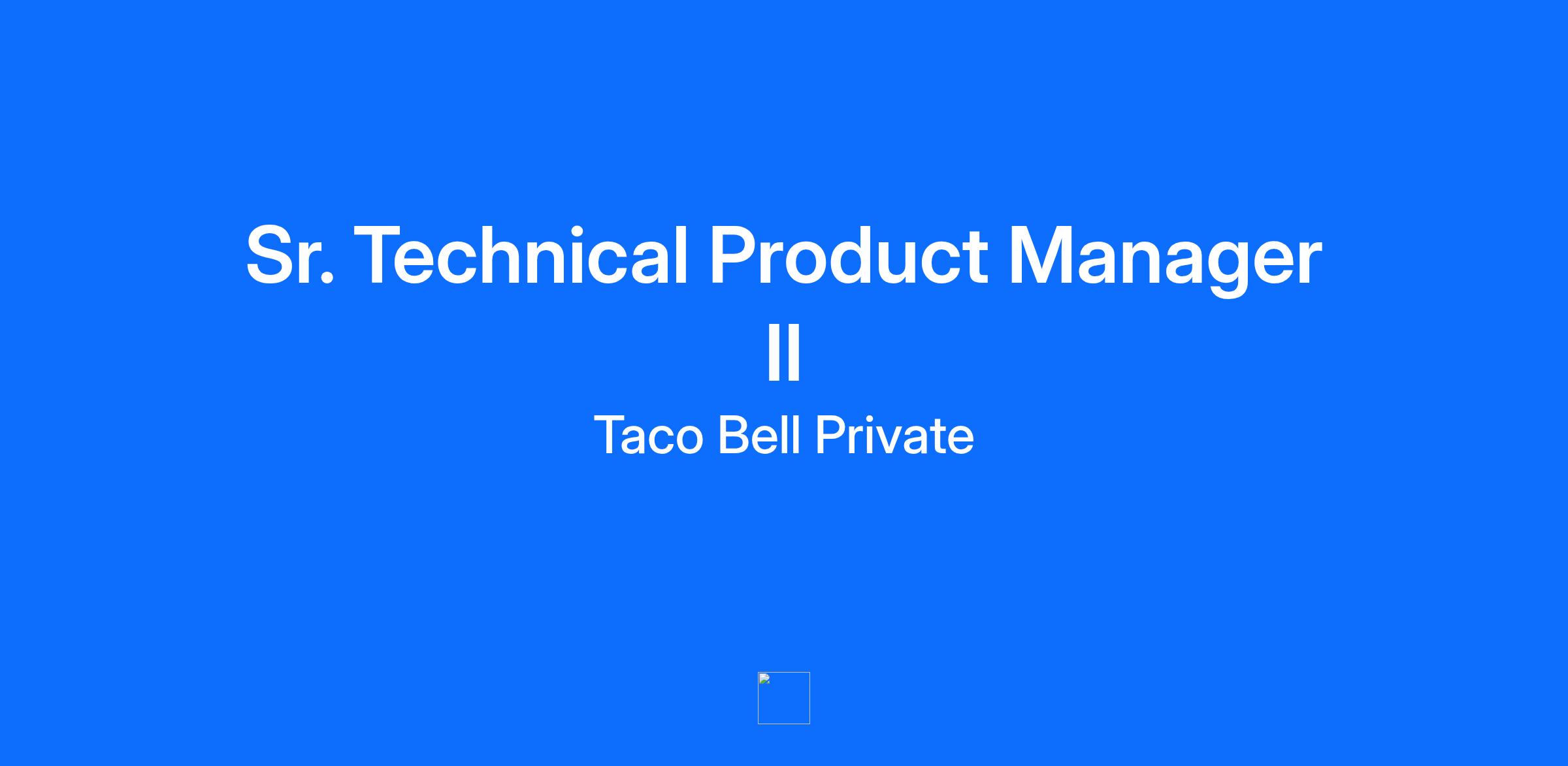 Sr. Technical Product Manager II

Taco Bell Private